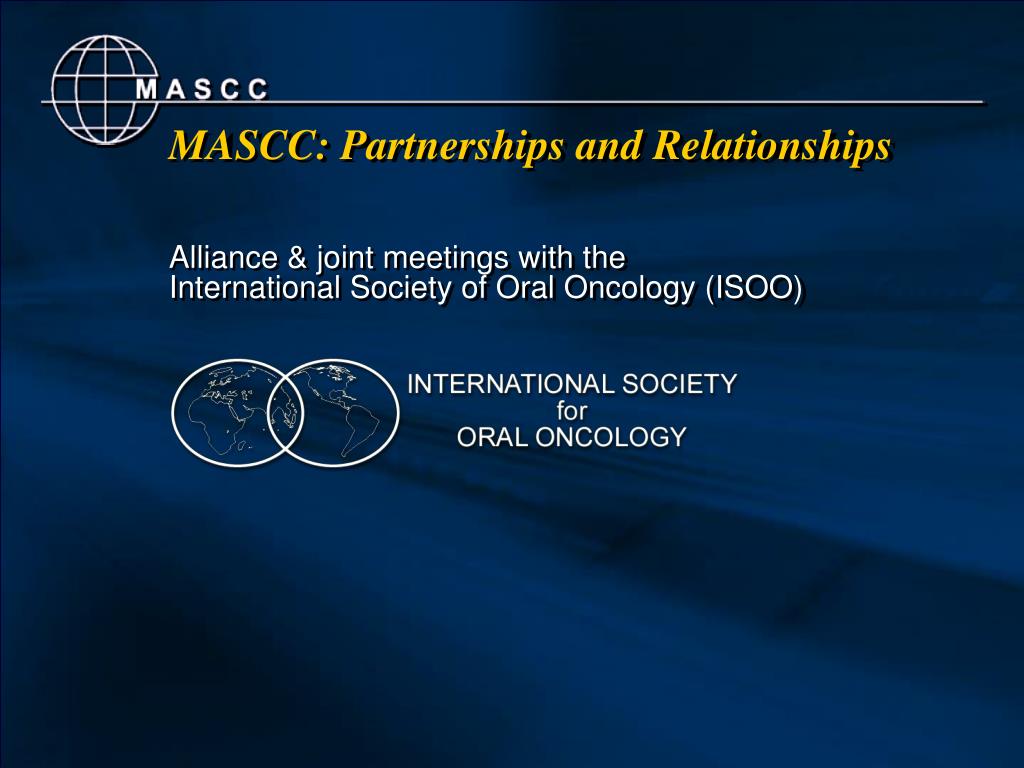 MASCC

MASCC: Partnerships and Relationships

Alliance & joint meetings with the International Society of Oral Oncology (ISOO)

INTERNATIONAL SOCIETY
for
ORAL ONCOLOGY